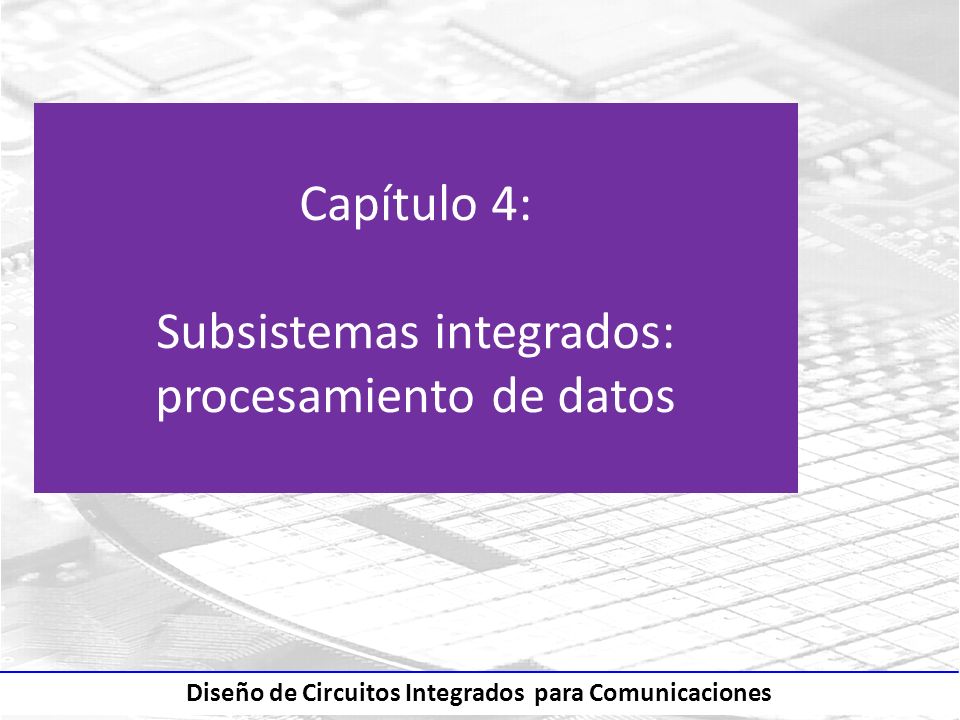 Capítulo 4:

Subsistemas integrados: procesamiento de datos

Diseño de Circuitos Integrados para Comunicaciones